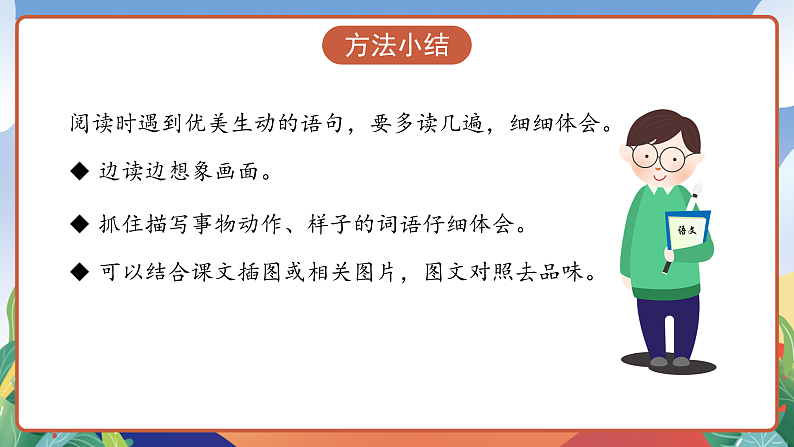 方法小结

阅读时遇到优美生动的语句，要多读几遍，细细体会。

◆ 边读边想象画面。

◆ 抓住描写事物动作、样子的词语仔细体会。

◆ 可以结合课文插图或相关图片，图文对照去品味。

语文